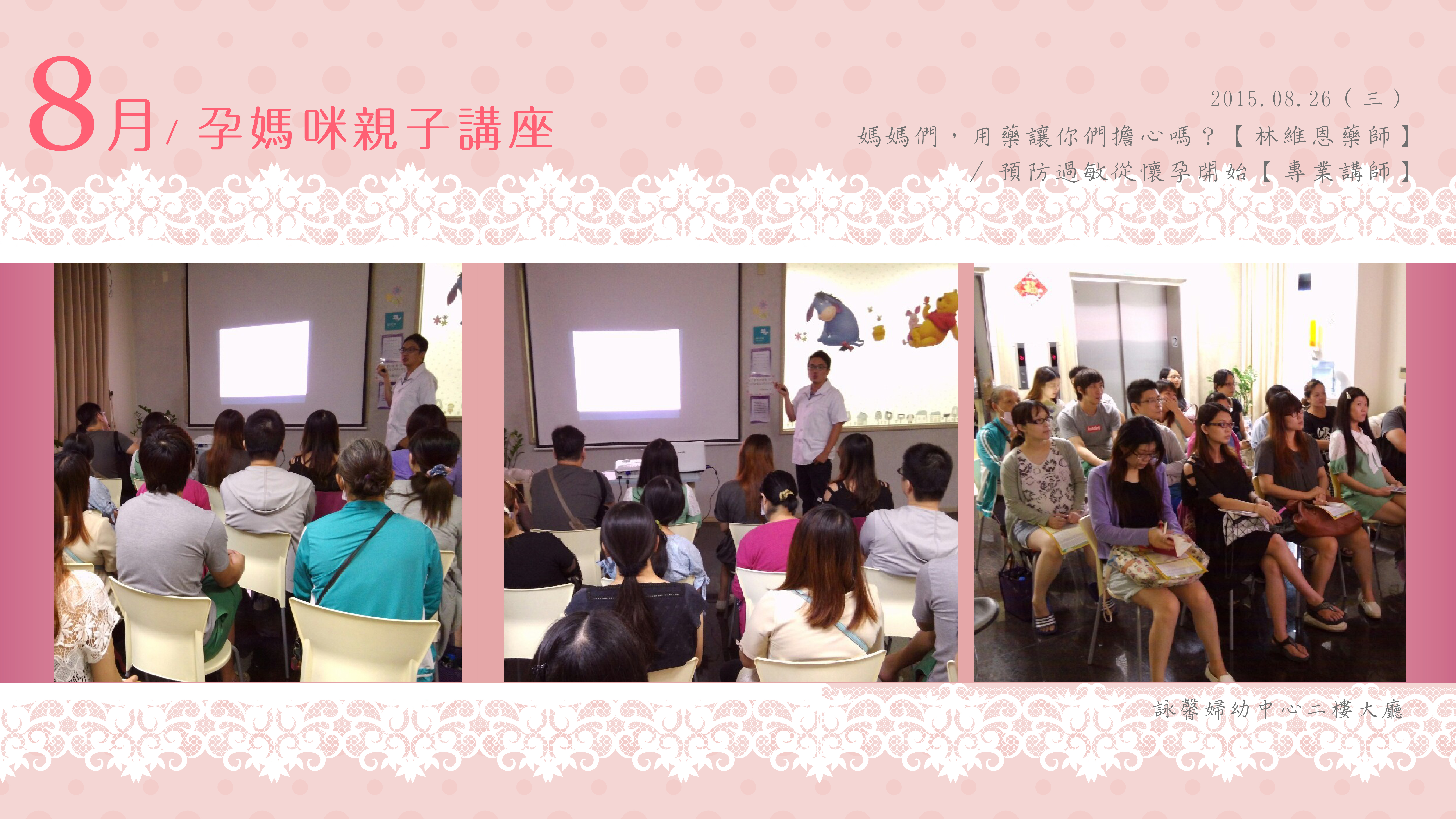 8月/ 孕媽咪親子講座

2015.08.26（三）
媽媽們，用藥讓你們擔心嗎？【林維恩藥師】
/ 預防過敏從懷孕開始【專業講師】

詠馨婦幼中心二樓大廳